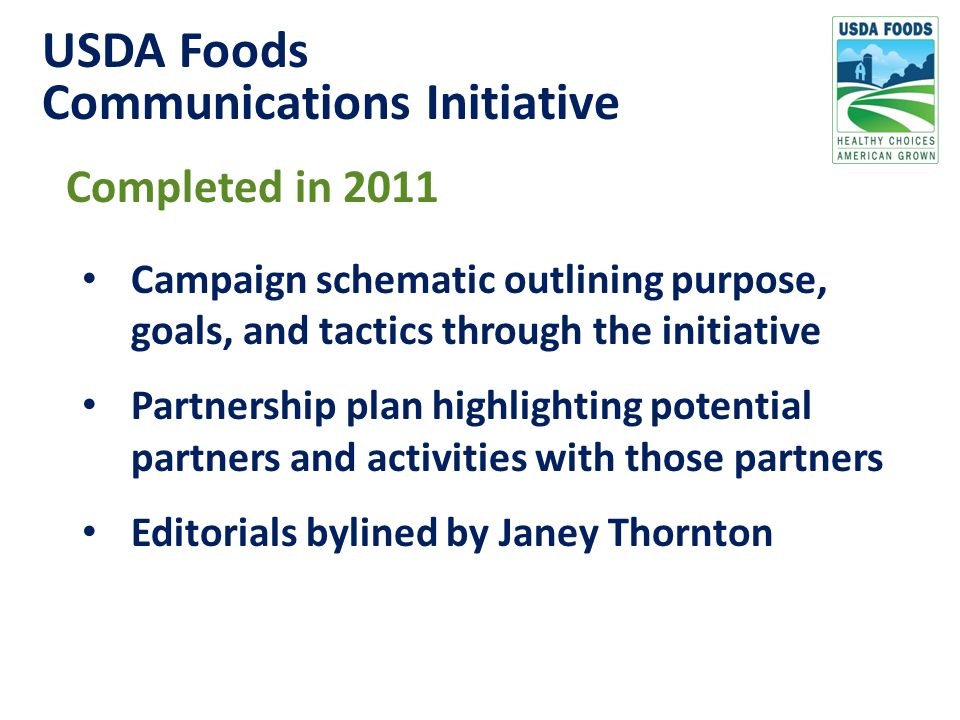 USDA Foods
Communications Initiative

USDA FOODS
HEALTHY CHOICES
AMERICAN GROWN

Completed in 2011

• Campaign schematic outlining purpose, goals, and tactics through the initiative

• Partnership plan highlighting potential partners and activities with those partners

• Editorials bylined by Janey Thornton